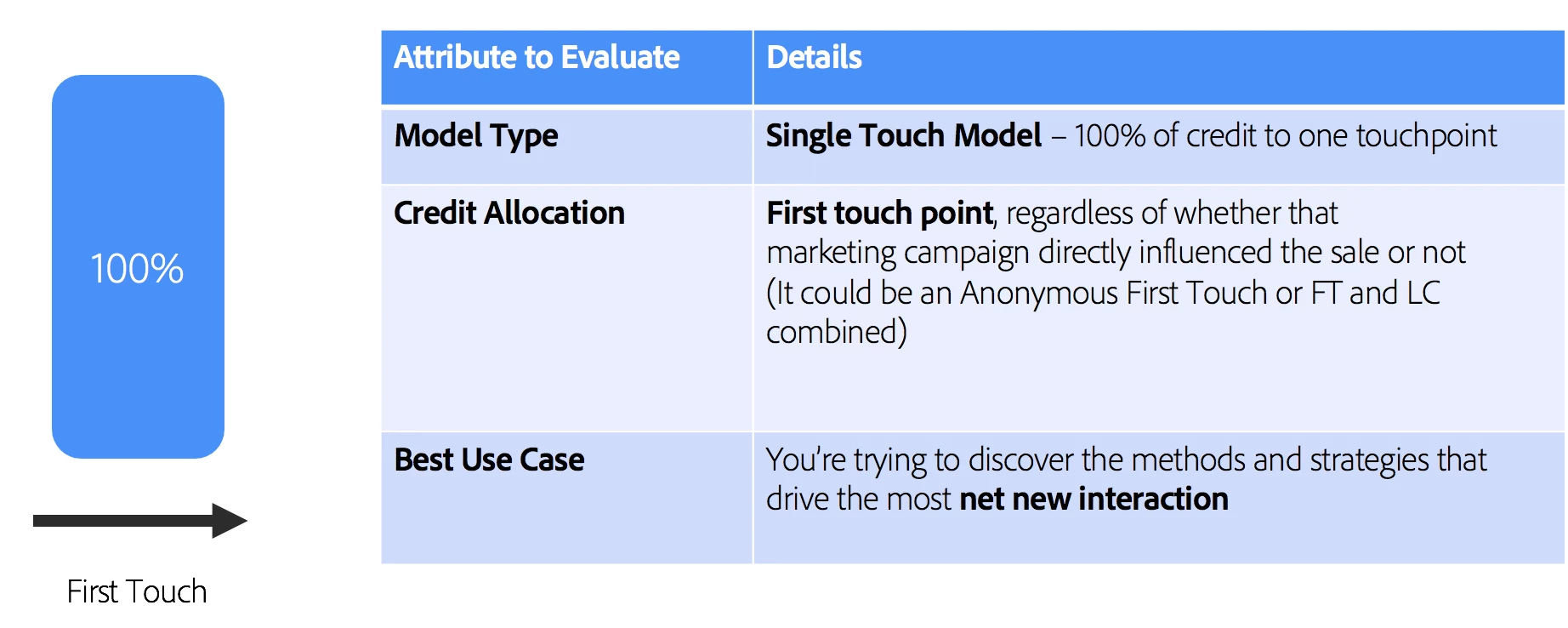 100%

First Touch

| Attribute to Evaluate | Details |
|---|---|
| Model Type | Single Touch Model – 100% of credit to one touchpoint |
| Credit Allocation | First touch point, regardless of whether that marketing campaign directly influenced the sale or not (It could be an Anonymous First Touch or FT and LC combined) |
| Best Use Case | You're trying to discover the methods and strategies that drive the most net new interaction |